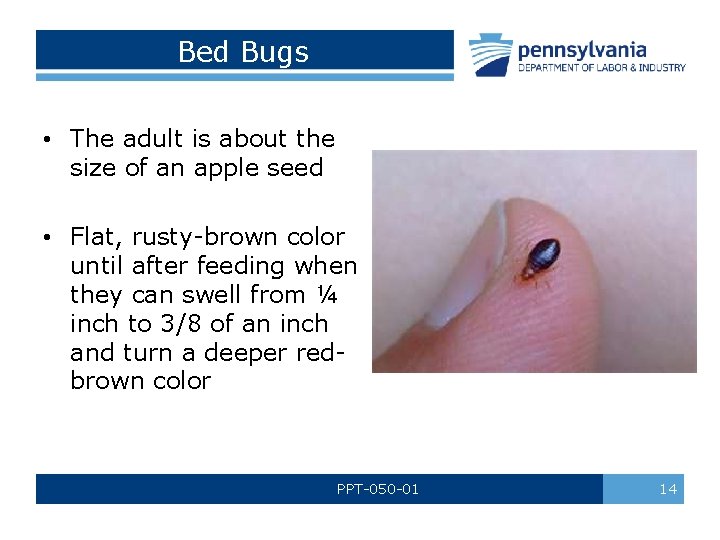 Bed Bugs

pennsylvania
DEPARTMENT OF LABOR & INDUSTRY

• The adult is about the size of an apple seed

• Flat, rusty-brown color until after feeding when they can swell from ¼ inch to 3/8 of an inch and turn a deeper red-brown color

PPT-050-01

14